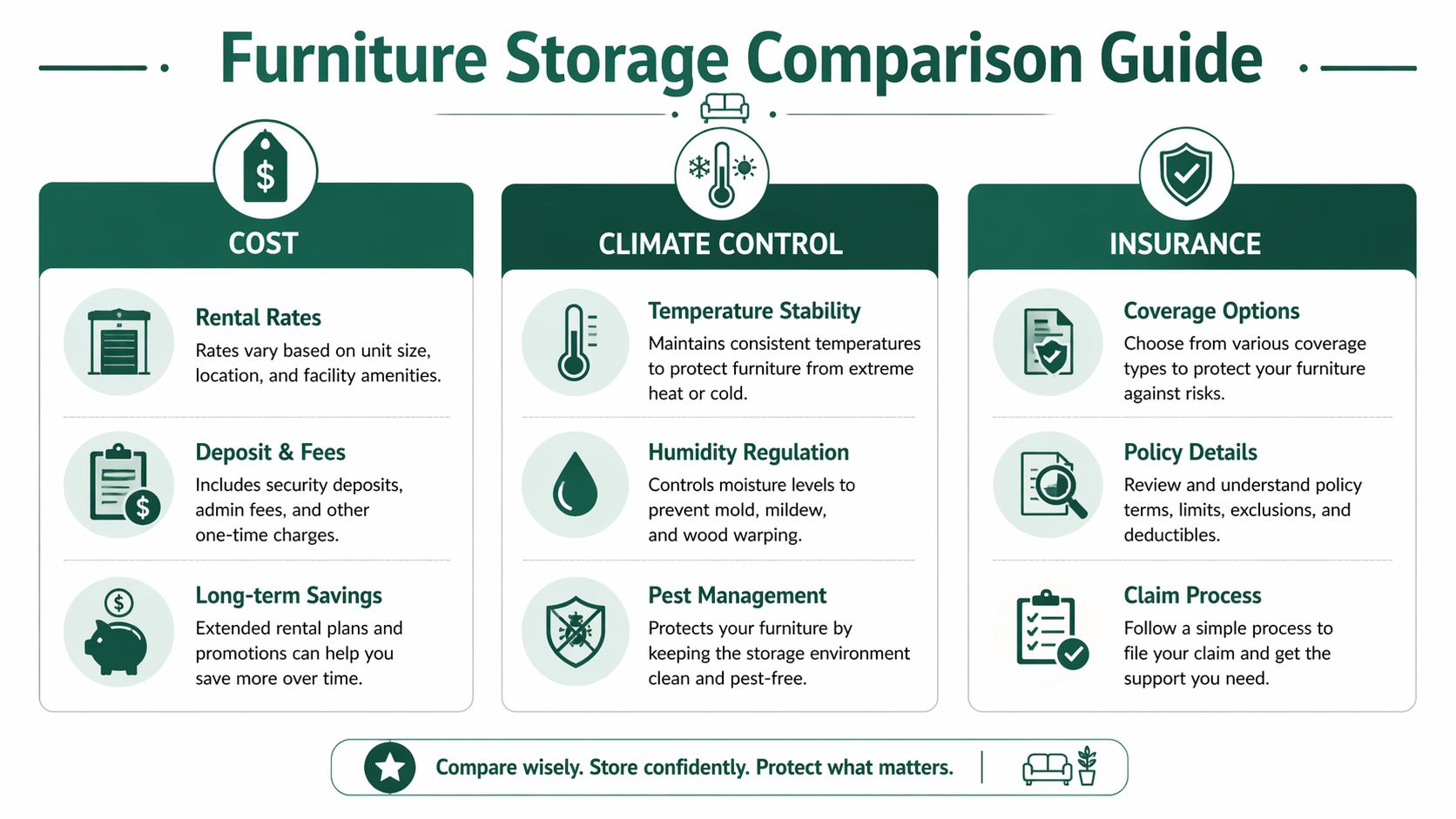 Furniture Storage Comparison Guide

COST

Rental Rates
Rates vary based on unit size, location, and facility amenities.

Deposit & Fees
Includes security deposits, admin fees, and other one-time charges.

Long-term Savings
Extended rental plans and promotions can help you save more over time.

CLIMATE CONTROL

Temperature Stability
Maintains consistent temperatures to protect furniture from extreme heat or cold.

Humidity Regulation
Controls moisture levels to prevent mold, mildew, and wood warping.

Pest Management
Protects your furniture by keeping the storage environment clean and pest-free.

INSURANCE

Coverage Options
Choose from various coverage types to protect your furniture against risks.

Policy Details
Review and understand policy terms, limits, exclusions, and deductibles.

Claim Process
Follow a simple process to file your claim and get the support you need.

Compare wisely. Store confidently. Protect what matters.